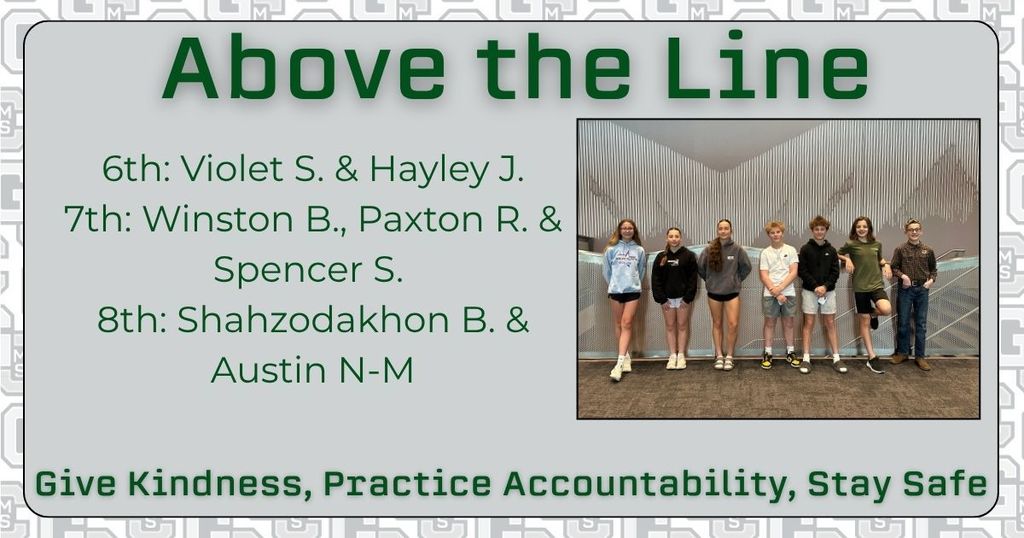 Above the Line

6th: Violet S. & Hayley J.
7th: Winston B., Paxton R. & Spencer S.
8th: Shahzodakhon B. & Austin N-M

Give Kindness, Practice Accountability, Stay Safe